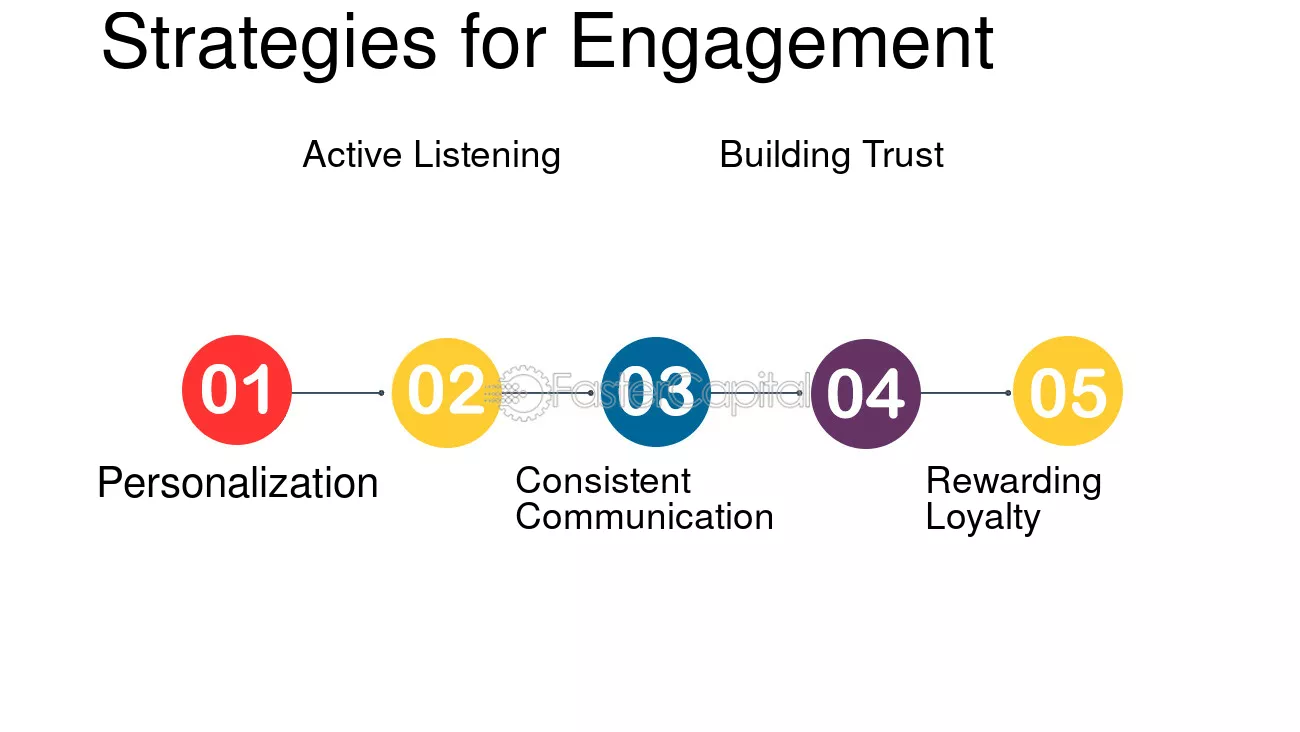 Strategies for Engagement

Active Listening

Building Trust

01

02

03

04

05

Personalization

Consistent Communication

Rewarding Loyalty

FasterCapital